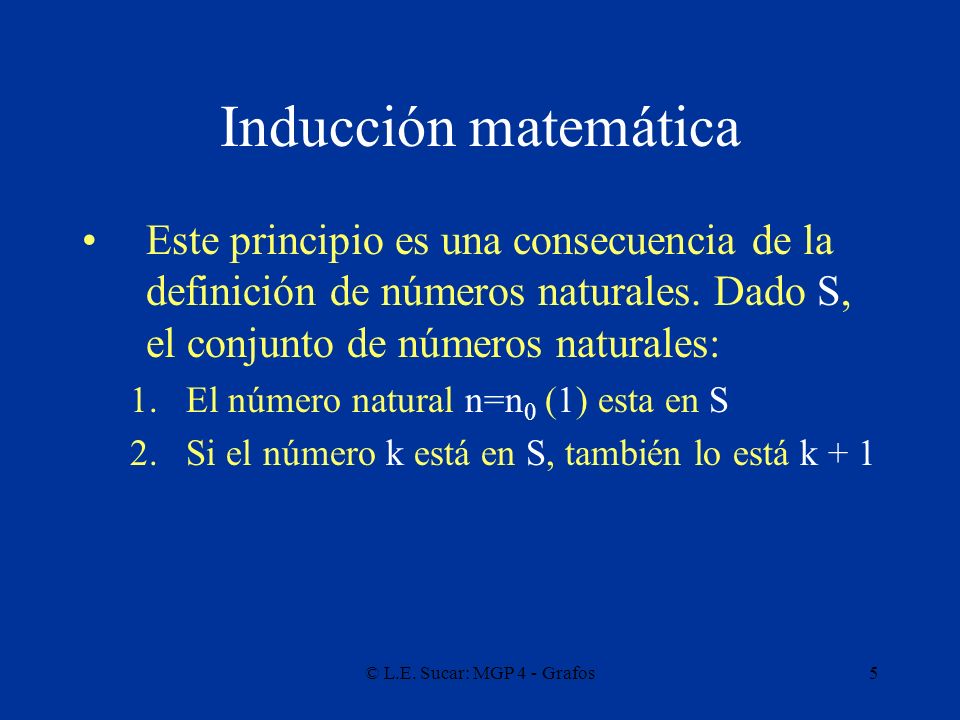 Inducción matemática

• Este principio es una consecuencia de la definición de números naturales. Dado S, el conjunto de números naturales:

1. El número natural $n=n_0$ (1) esta en S
2. Si el número k está en S, también lo está k + 1

© L.E. Sucar: MGP 4 - Grafos

5